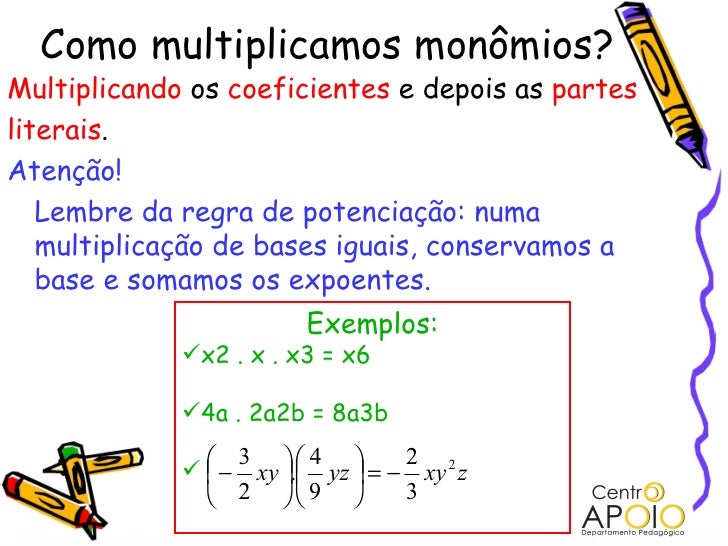 Como multiplicamos monômios?

Multiplicando os coeficientes e depois as partes literais.

Atenção!

Lembre da regra de potenciação: numa multiplicação de bases iguais, conservamos a base e somamos os expoentes.

Exemplos:

✓x2 . x . x3 = x6

✓4a . 2a2b = 8a3b

✓ $\left(-\frac{3}{2}xy\right).\left(\frac{4}{9}yz\right)=-\frac{2}{3}xy^2z$

Centro APOIO
Departamento Pedagógico